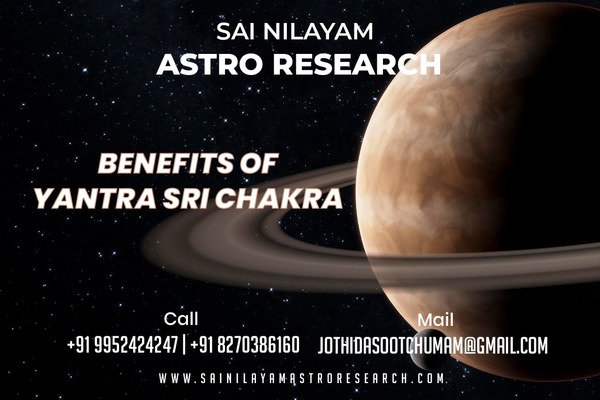 SAI NILAYAM
ASTRO RESEARCH

BENEFITS OF
YANTRA SRI CHAKRA

Call
+91 9952424247 | +91 8270386160

Mail
JOTHIDASDOTCHUMAM@GMAIL.COM

WWW.SAINILAYAMASTRORESEARCH.COM